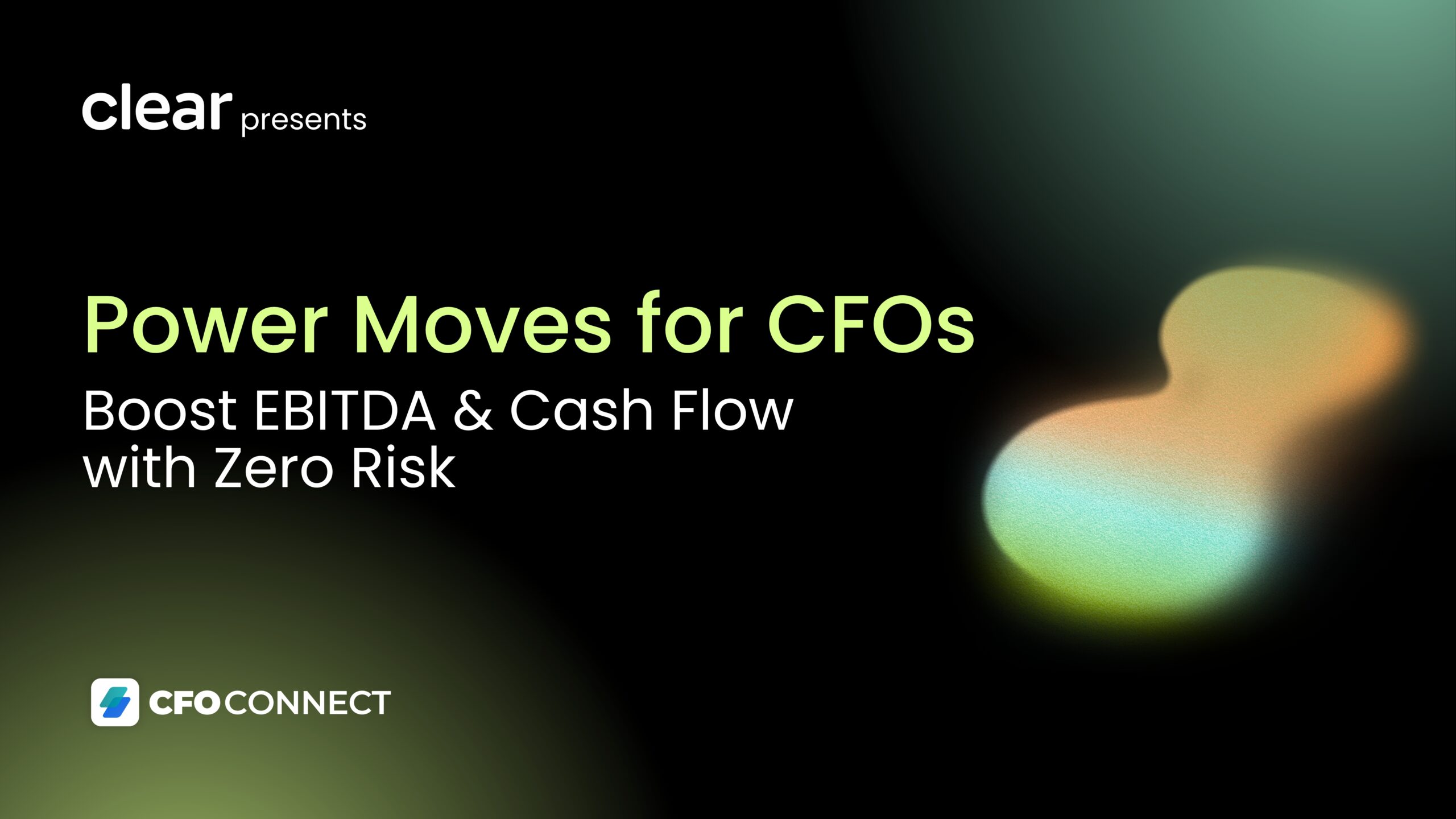 clear presents

Power Moves for CFOs

Boost EBITDA & Cash Flow with Zero Risk

CFO CONNECT